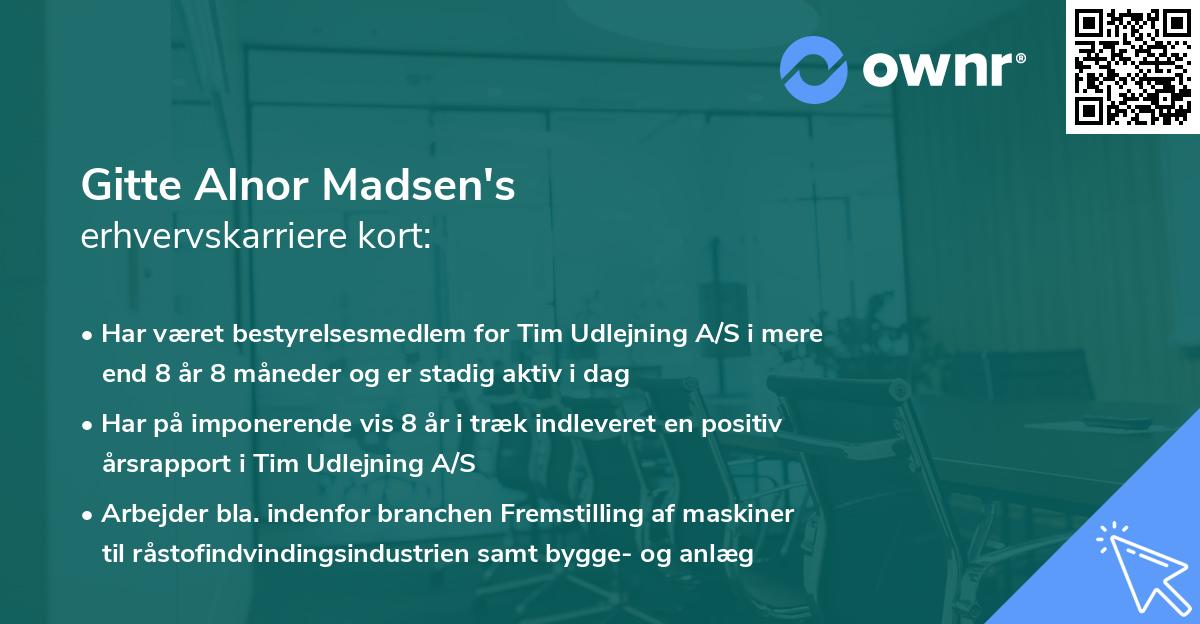 ownr®

Gitte Alnor Madsen's
erhvervskarriere kort:

• Har været bestyrelsesmedlem for Tim Udlejning A/S i mere end 8 år 8 måneder og er stadig aktiv i dag

• Har på imponerende vis 8 år i træk indleveret en positiv årsrapport i Tim Udlejning A/S

• Arbejder bla. indenfor branchen Fremstilling af maskiner til råstofindvindingsindustrien samt bygge- og anlæg